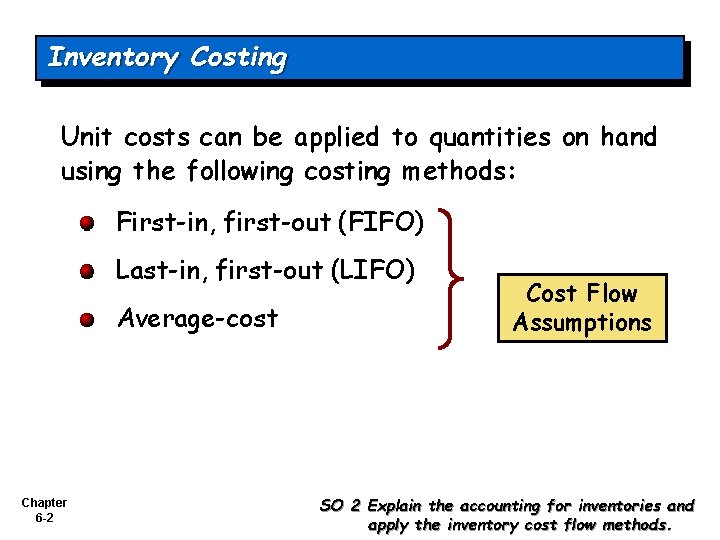 Inventory Costing

Unit costs can be applied to quantities on hand using the following costing methods:

First-in, first-out (FIFO)

Last-in, first-out (LIFO)

Average-cost

Cost Flow Assumptions

Chapter 6-2

SO 2 Explain the accounting for inventories and apply the inventory cost flow methods.